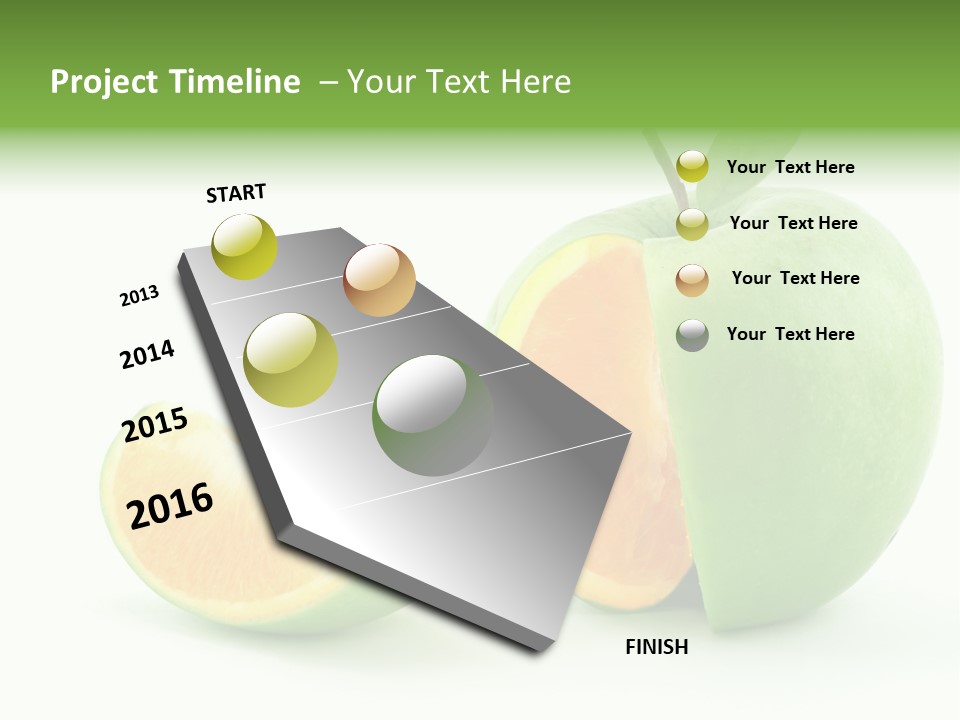 Project Timeline – Your Text Here

START

2013

2014

2015

2016

FINISH

Your Text Here

Your Text Here

Your Text Here

Your Text Here